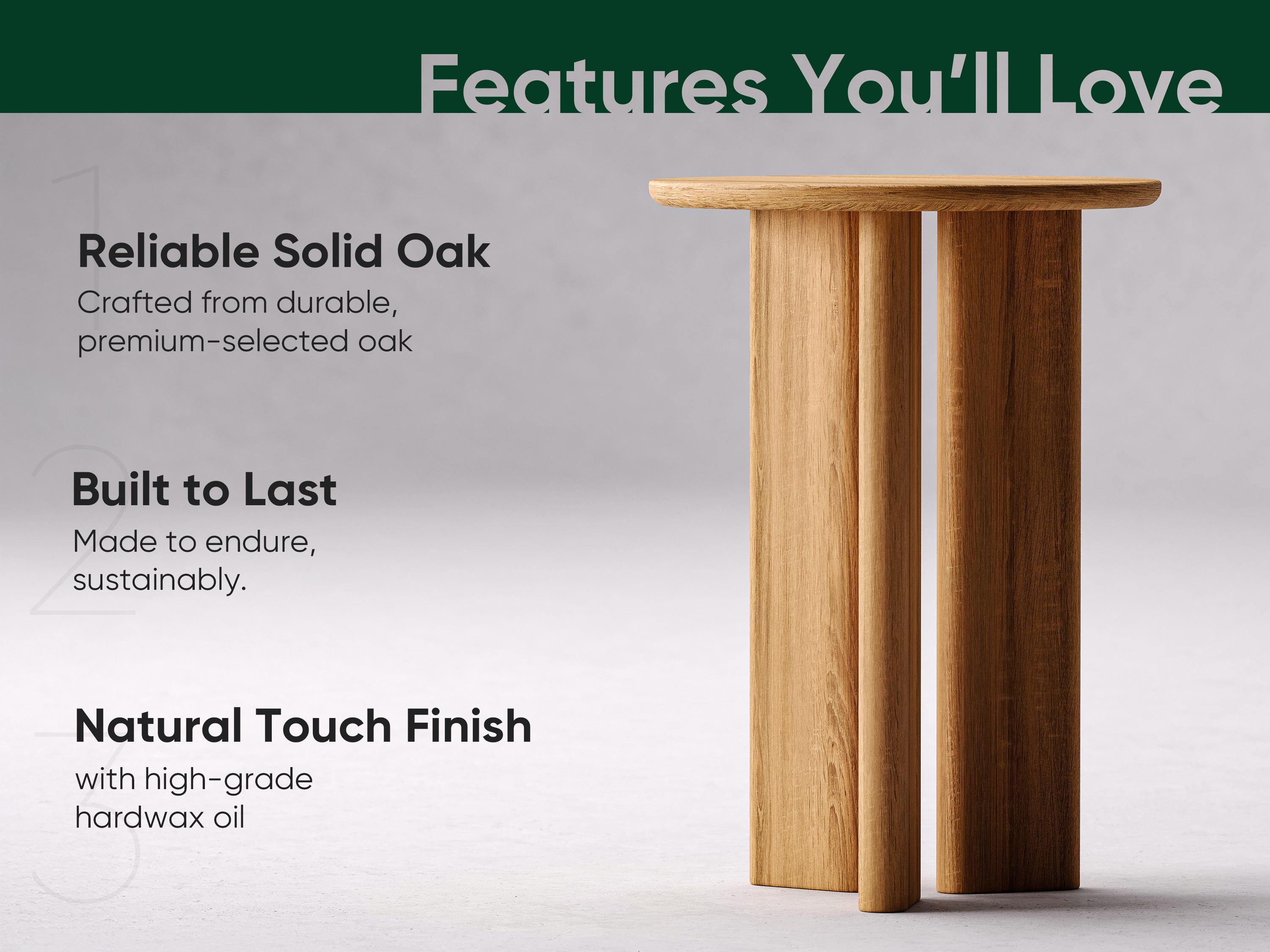 Features You'll Love

1

Reliable Solid Oak

Crafted from durable, premium-selected oak

2

Built to Last

Made to endure, sustainably.

3

Natural Touch Finish

with high-grade hardwax oil